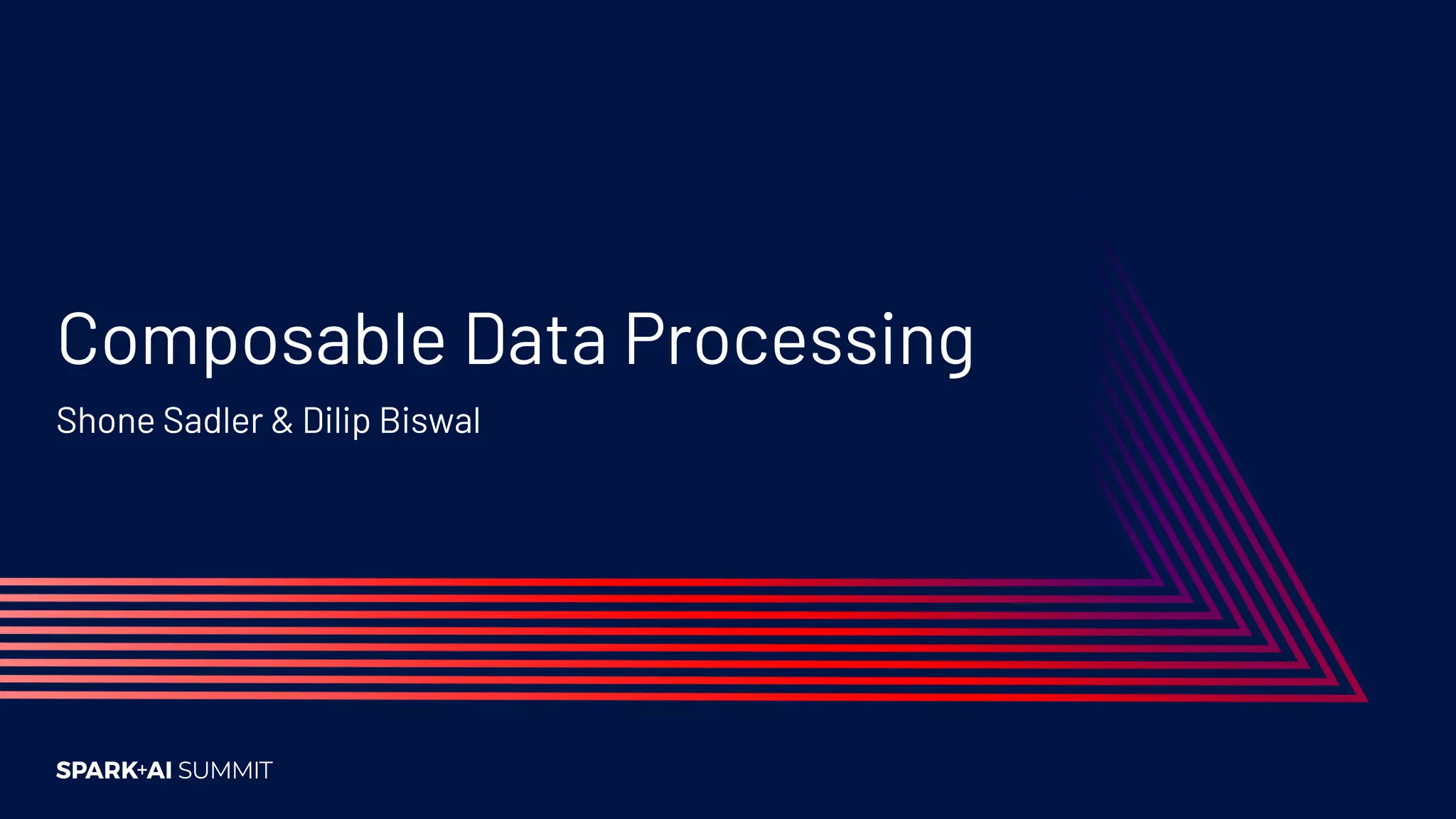 Composable Data Processing

Shone Sadler & Dilip Biswal

SPARK+AI SUMMIT